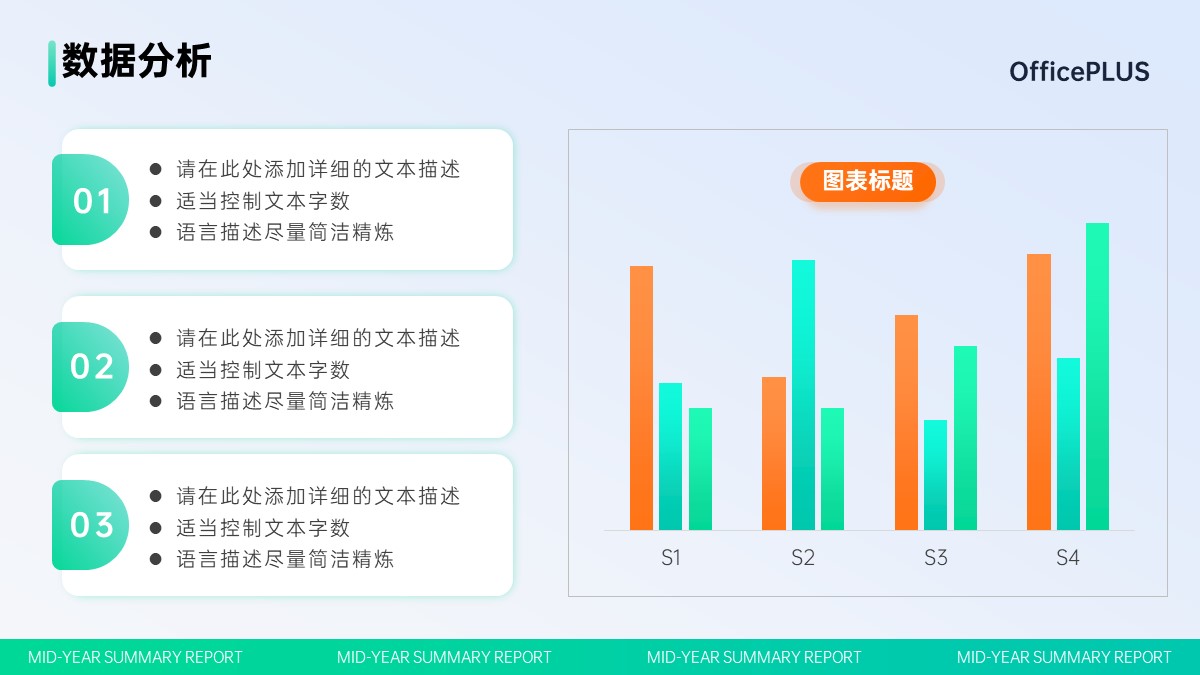 数据分析

OfficePLUS

01
● 请在此处添加详细的文本描述
● 适当控制文本字数
● 语言描述尽量简洁精炼

02
● 请在此处添加详细的文本描述
● 适当控制文本字数
● 语言描述尽量简洁精炼

03
● 请在此处添加详细的文本描述
● 适当控制文本字数
● 语言描述尽量简洁精炼

图表标题

S1 S2 S3 S4

MID-YEAR SUMMARY REPORT MID-YEAR SUMMARY REPORT MID-YEAR SUMMARY REPORT MID-YEAR SUMMARY REPORT